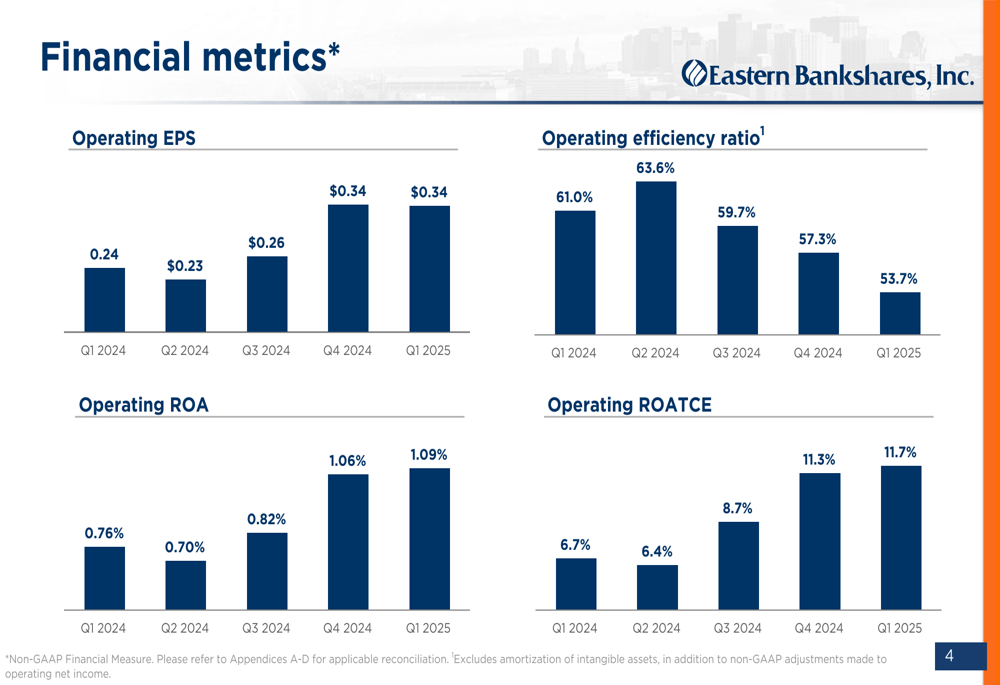 Financial metrics*

Eastern Bankshares, Inc.

Operating EPS

0.24
$0.23
$0.26
$0.34
$0.34

Q1 2024 Q2 2024 Q3 2024 Q4 2024 Q1 2025

Operating efficiency ratio$^1$

61.0%
63.6%
59.7%
57.3%
53.7%

Q1 2024 Q2 2024 Q3 2024 Q4 2024 Q1 2025

Operating ROA

0.76%
0.70%
0.82%
1.06%
1.09%

Q1 2024 Q2 2024 Q3 2024 Q4 2024 Q1 2025

Operating ROATCE

6.7%
6.4%
8.7%
11.3%
11.7%

Q1 2024 Q2 2024 Q3 2024 Q4 2024 Q1 2025

*Non-GAAP Financial Measure. Please refer to Appendices A-D for applicable reconciliation. $^1$Excludes amortization of intangible assets, in addition to non-GAAP adjustments made to operating net income.

4